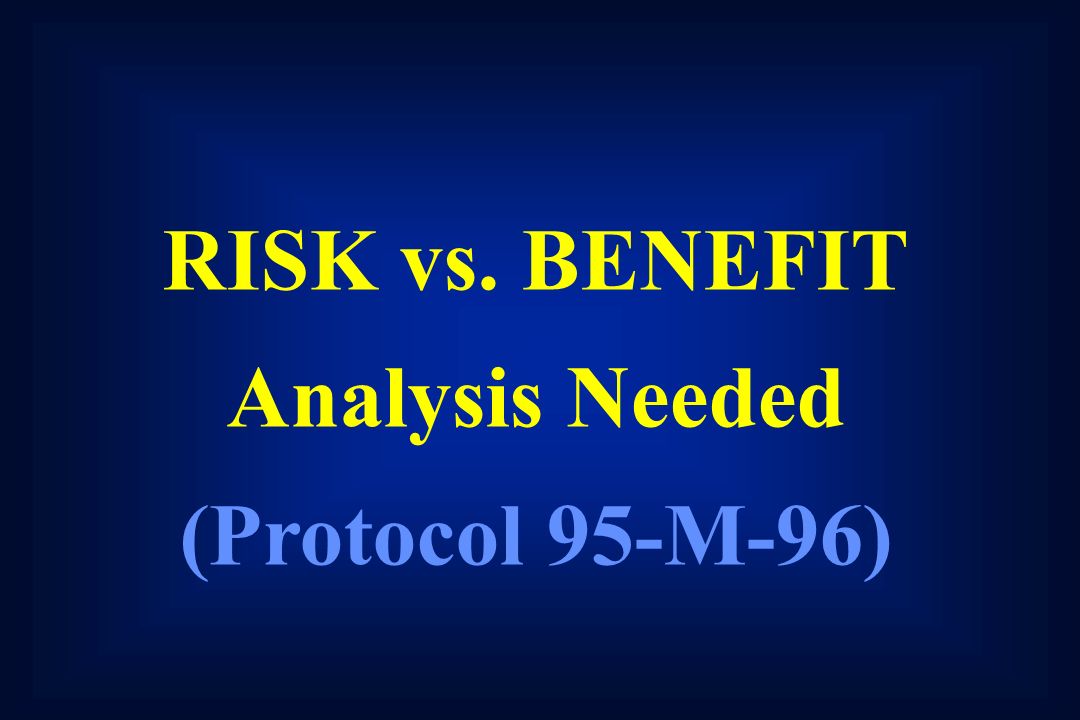 RISK vs. BENEFIT
Analysis Needed
(Protocol 95-M-96)